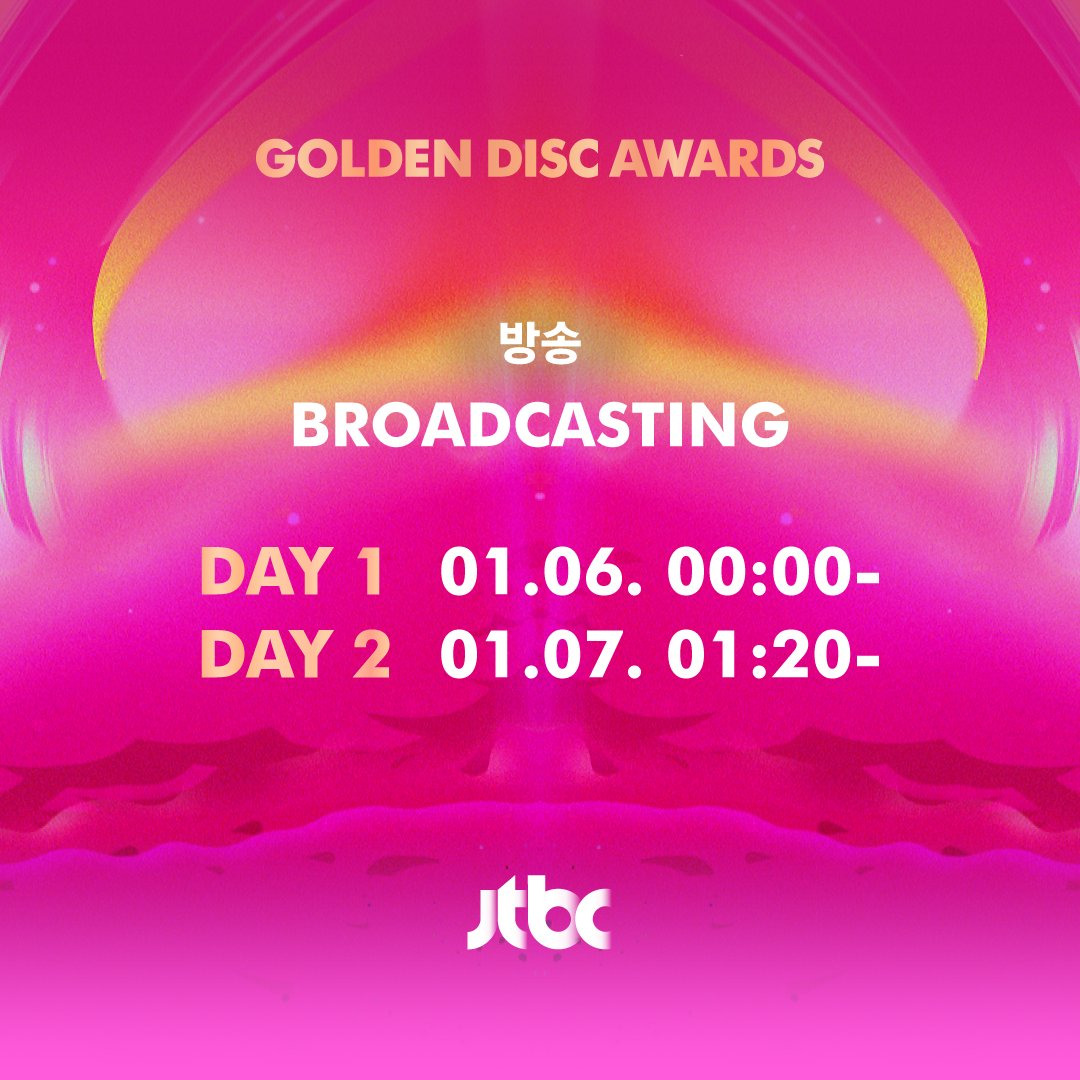 GOLDEN DISC AWARDS

방송
BROADCASTING

DAY 1 01.06. 00:00-
DAY 2 01.07. 01:20-

JTBC